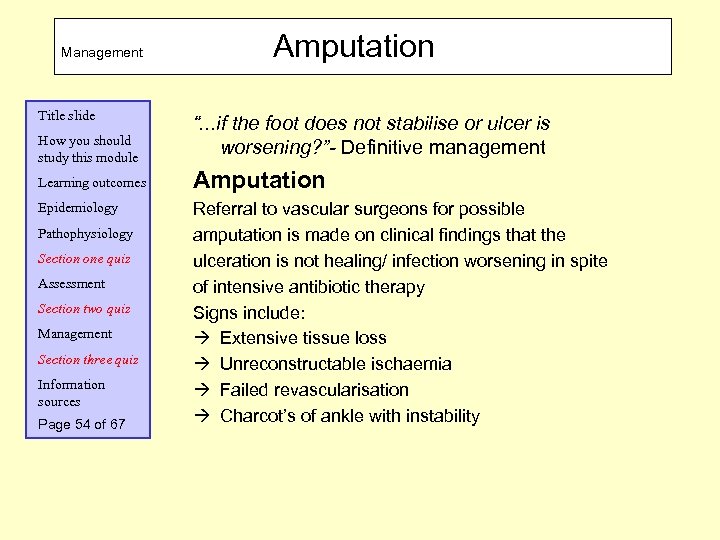 Management

Amputation

Title slide

How you should study this module

Learning outcomes

Epidemiology

Pathophysiology

Section one quiz

Assessment

Section two quiz

Management

Section three quiz

Information sources

Page 54 of 67

"...if the foot does not stabilise or ulcer is worsening?"- Definitive management

Amputation

Referral to vascular surgeons for possible amputation is made on clinical findings that the ulceration is not healing/ infection worsening in spite of intensive antibiotic therapy

Signs include:

→ Extensive tissue loss

→ Unreconstructable ischaemia

→ Failed revascularisation

→ Charcot's of ankle with instability